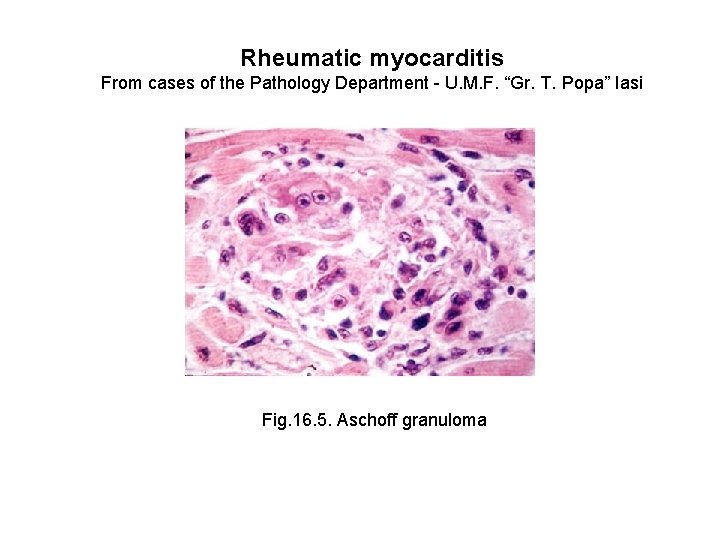 Rheumatic myocarditis
From cases of the Pathology Department - U.M.F. “Gr. T. Popa” Iasi

Fig.16.5. Aschoff granuloma